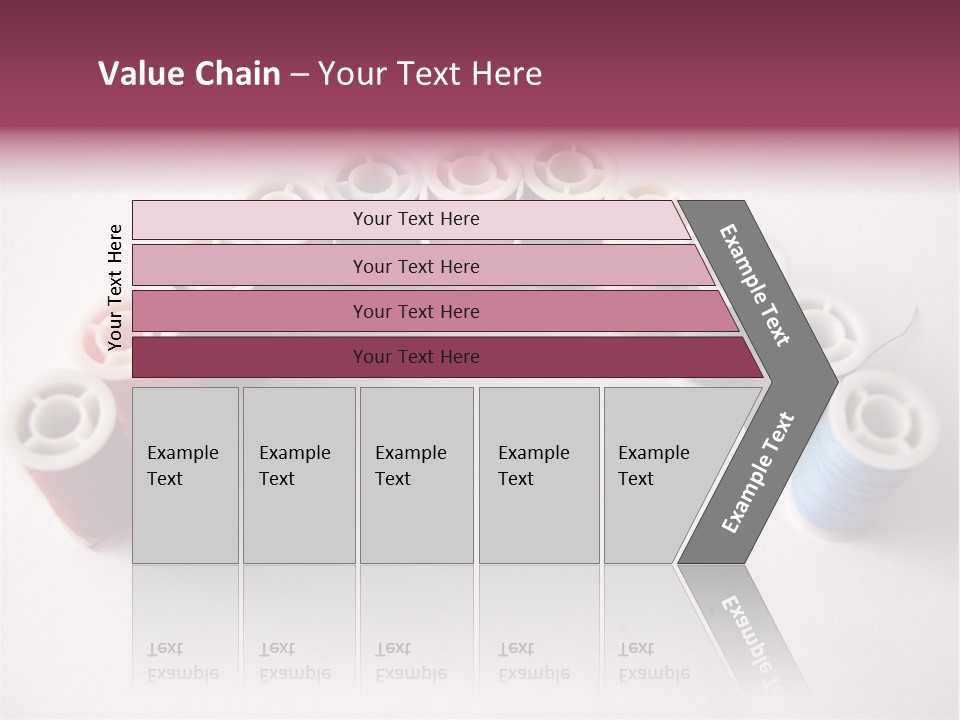 Value Chain – Your Text Here

Your Text Here

Your Text Here

Your Text Here

Your Text Here

Your Text Here

Example Text

Example Text

Example Text

Example Text

Example Text

Example Text

Example Text